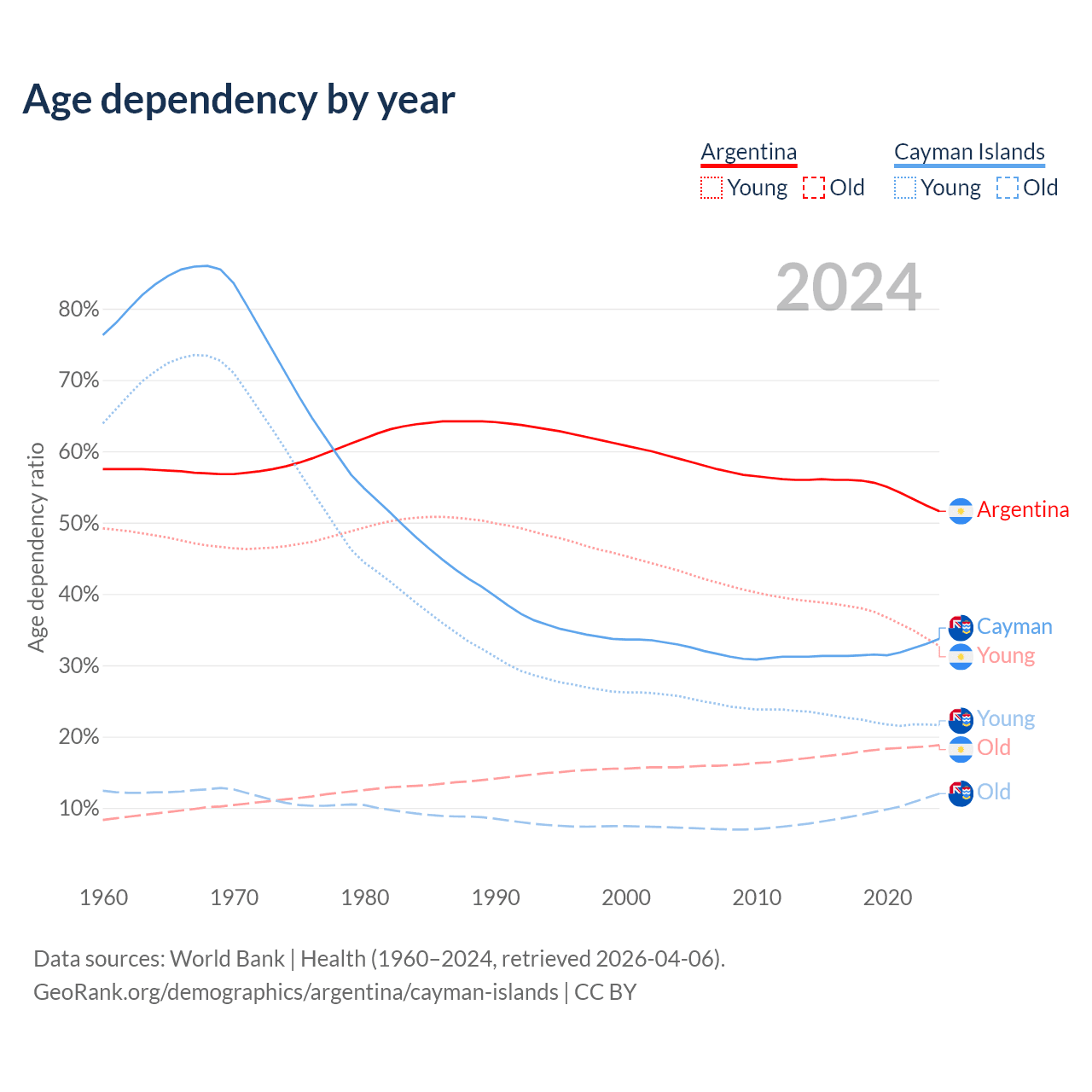 Age dependency by year

Argentina
Young Old

Cayman Islands
Young Old

2024

Age dependency ratio

80%
70%
60%
50%
40%
30%
20%
10%

Argentina
Cayman
Young
Young
Old
Old

1960 1970 1980 1990 2000 2010 2020

Data sources: World Bank | Health (1960–2024, retrieved 2026-04-06).
GeoRank.org/demographics/argentina/cayman-islands | CC BY